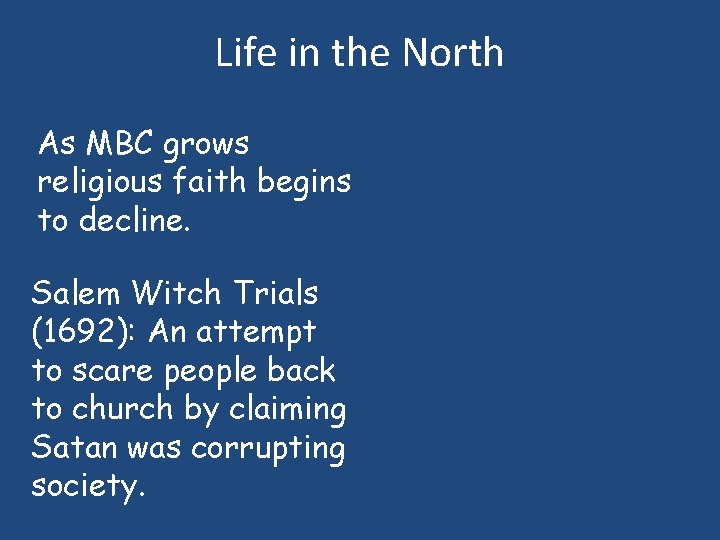 Life in the North

As MBC grows religious faith begins to decline.

Salem Witch Trials (1692): An attempt to scare people back to church by claiming Satan was corrupting society.